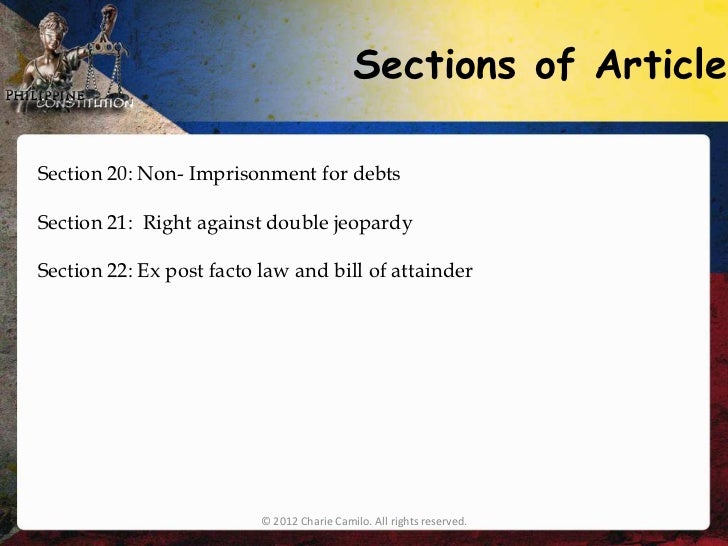 PHILIPPINE CONSTITUTION

Sections of Article

Section 20: Non- Imprisonment for debts

Section 21: Right against double jeopardy

Section 22: Ex post facto law and bill of attainder

© 2012 Charie Camilo. All rights reserved.